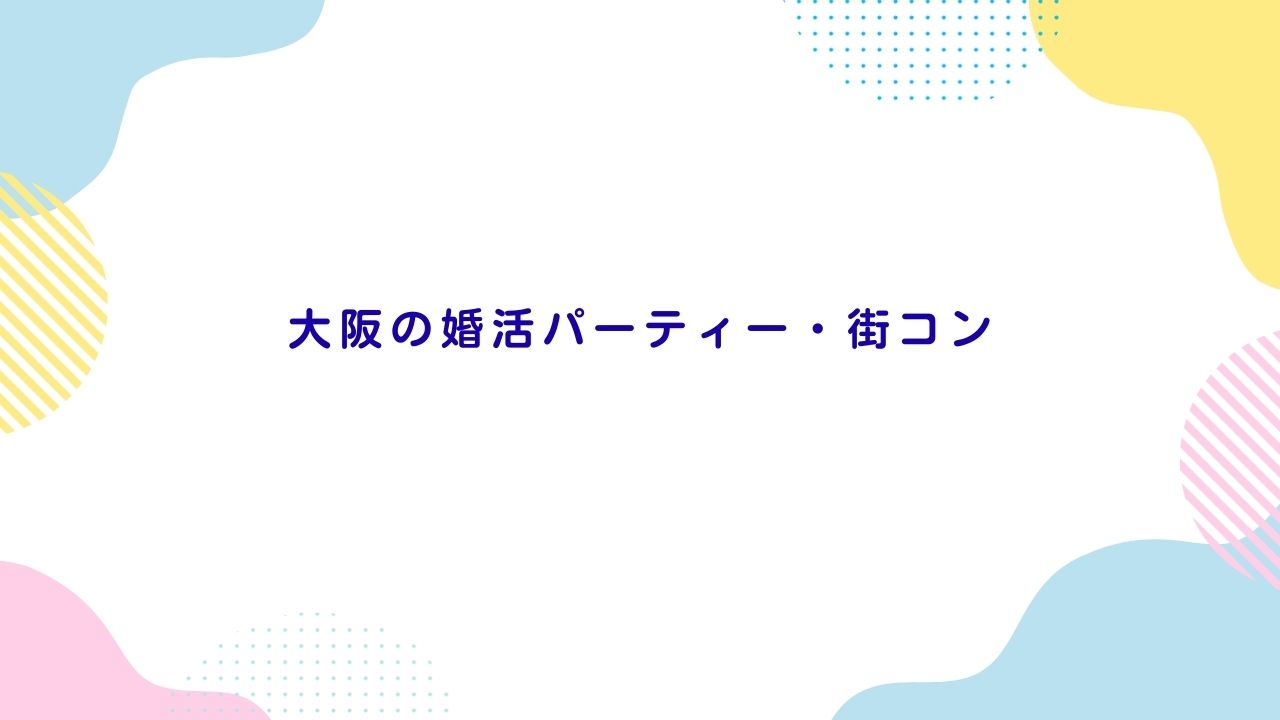 大阪の婚活パーティー・街コン